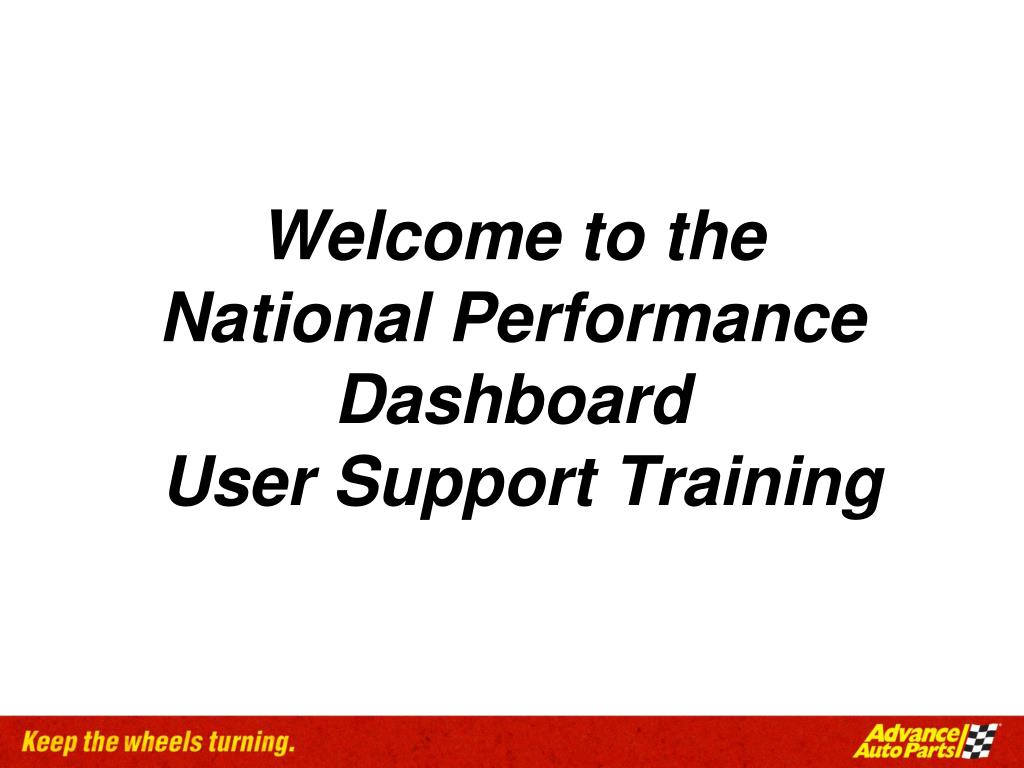 Welcome to the
National Performance
Dashboard
User Support Training

Keep the wheels turning.

Advance Auto Parts